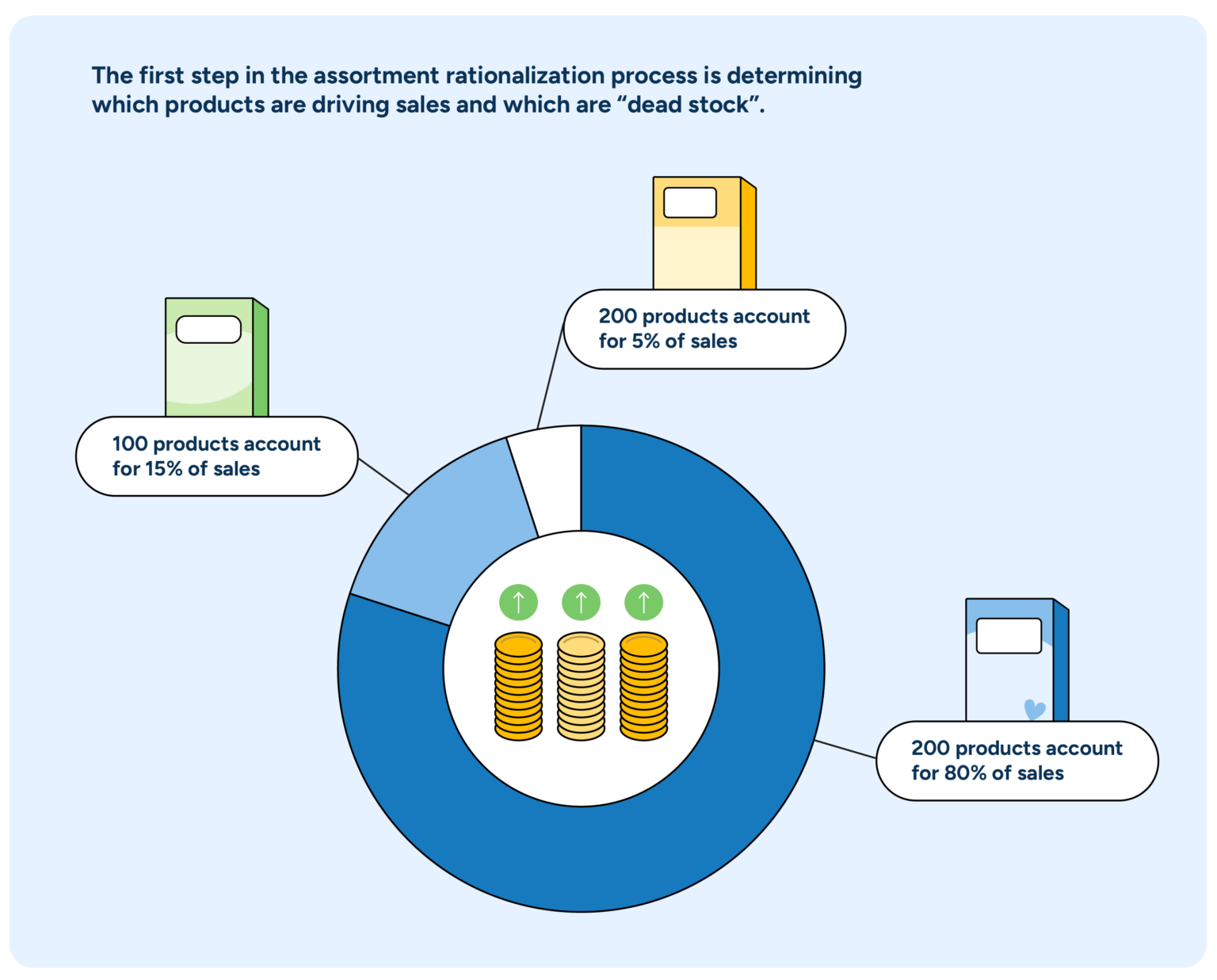 The first step in the assortment rationalization process is determining which products are driving sales and which are “dead stock”.

200 products account for 5% of sales

100 products account for 15% of sales

200 products account for 80% of sales